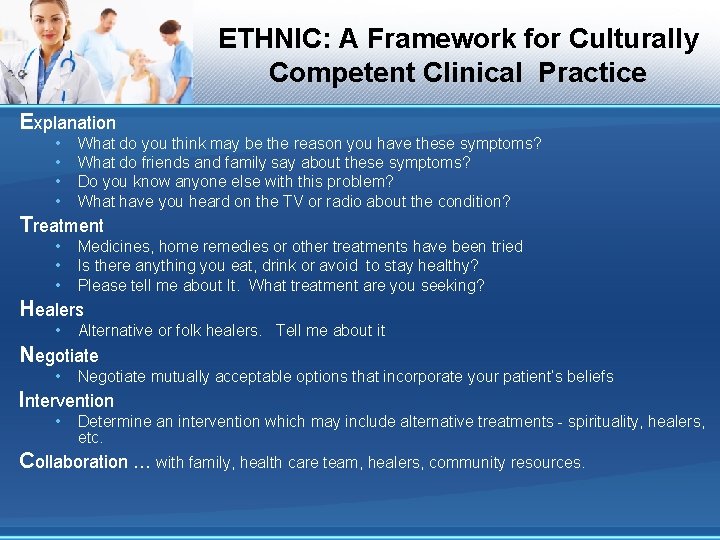 ETHNIC: A Framework for Culturally Competent Clinical Practice

Explanation
• What do you think may be the reason you have these symptoms?
• What do friends and family say about these symptoms?
• Do you know anyone else with this problem?
• What have you heard on the TV or radio about the condition?

Treatment
• Medicines, home remedies or other treatments have been tried
• Is there anything you eat, drink or avoid to stay healthy?
• Please tell me about It. What treatment are you seeking?

Healers
• Alternative or folk healers. Tell me about it

Negotiate
• Negotiate mutually acceptable options that incorporate your patient's beliefs

Intervention
• Determine an intervention which may include alternative treatments - spirituality, healers, etc.

Collaboration … with family, health care team, healers, community resources.